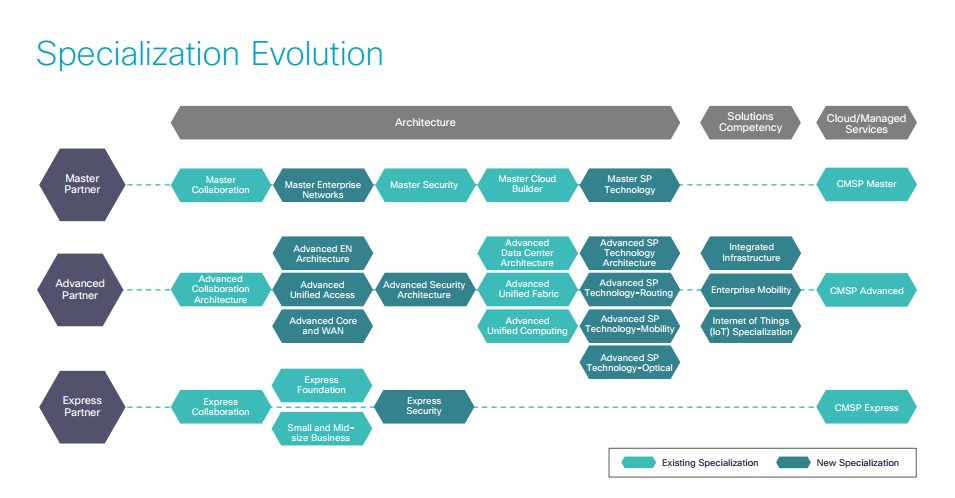 Specialization Evolution

Architecture

Solutions Competency

Cloud/Managed Services

Master Partner

Master Collaboration

Master Enterprise Networks

Master Security

Master Cloud Builder

Master SP Technology

CMSP Master

Advanced Partner

Advanced Collaboration Architecture

Advanced EN Architecture

Advanced Unified Access

Advanced Core and WAN

Advanced Security Architecture

Advanced Data Center Architecture

Advanced Unified Fabric

Advanced Unified Computing

Advanced SP Technology Architecture

Advanced SP Technology-Routing

Advanced SP Technology-Mobility

Advanced SP Technology-Optical

Integrated Infrastructure

Enterprise Mobility

Internet of Things (IoT) Specialization

CMSP Advanced

Express Partner

Express Collaboration

Express Foundation

Small and Mid-size Business

Express Security

CMSP Express

Existing Specialization

New Specialization